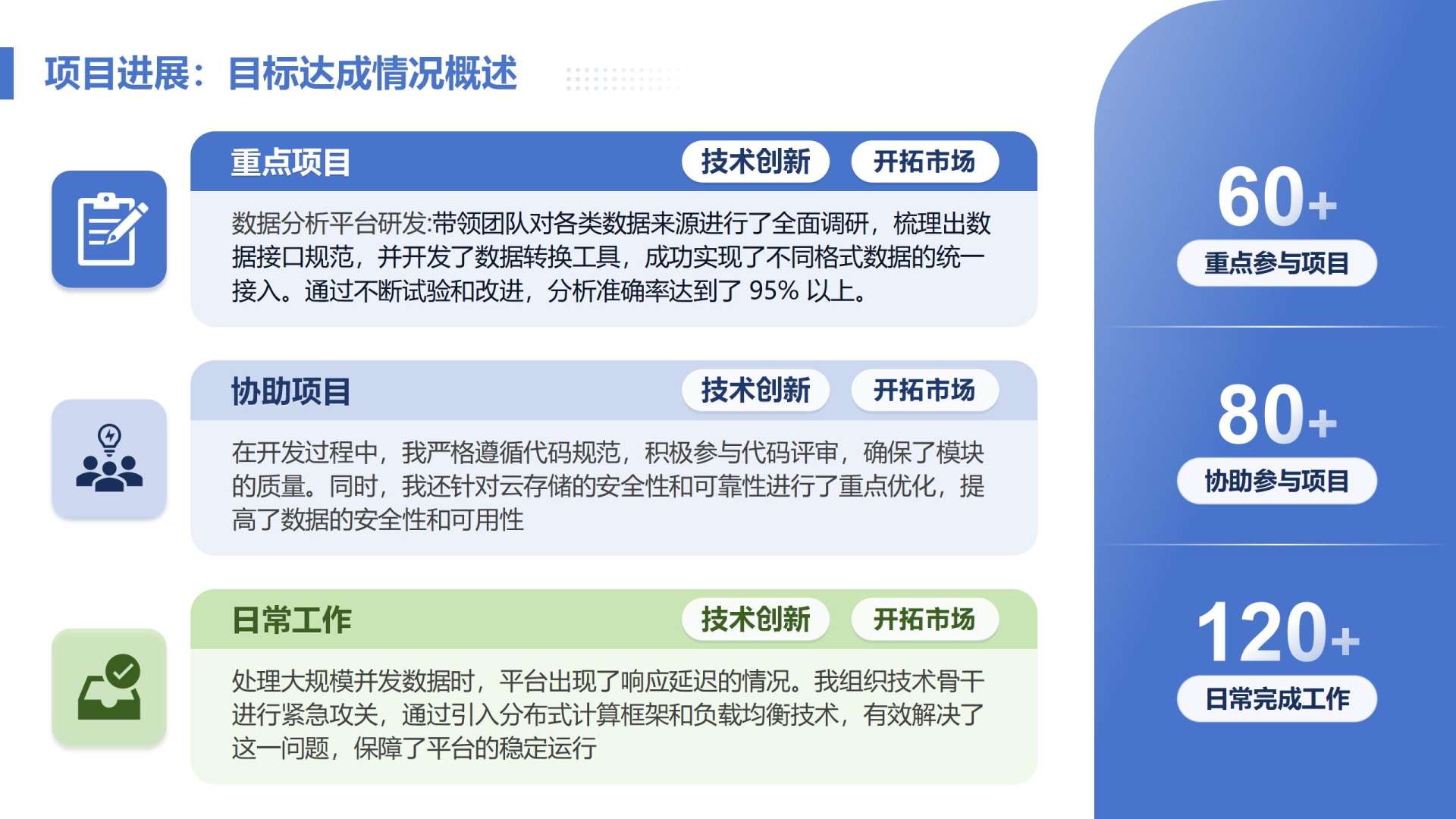 项目进展：目标达成情况概述

重点项目

技术创新

开拓市场

数据分析平台研发:带领团队对各类数据来源进行了全面调研，梳理出数据接口规范，并开发了数据转换工具，成功实现了不同格式数据的统一接入。通过不断试验和改进，分析准确率达到了 95% 以上。

协助项目

技术创新

开拓市场

在开发过程中，我严格遵循代码规范，积极参与代码评审，确保了模块的质量。同时，我还针对云存储的安全性和可靠性进行了重点优化，提高了数据的安全性和可用性

日常工作

技术创新

开拓市场

处理大规模并发数据时，平台出现了响应延迟的情况。我组织技术骨干进行紧急攻关，通过引入分布式计算框架和负载均衡技术，有效解决了这一问题，保障了平台的稳定运行

60+

重点参与项目

80+

协助参与项目

120+

日常完成工作